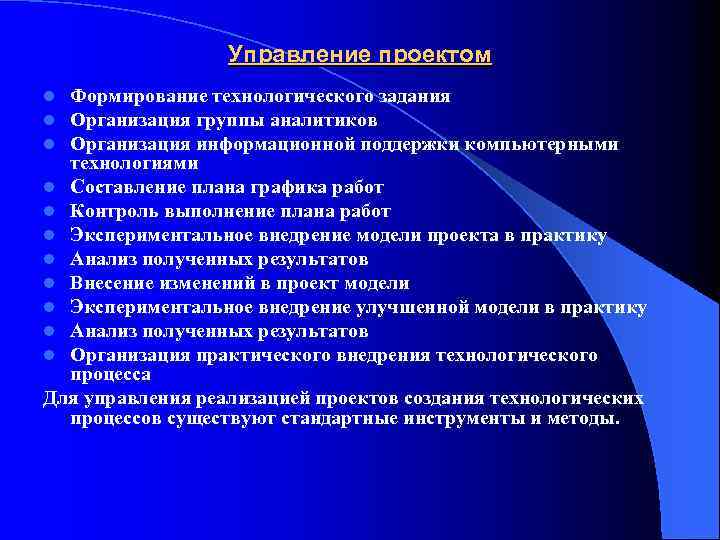 Управление проектом

- Формирование технологического задания
- Организация группы аналитиков
- Организация информационной поддержки компьютерными технологиями
- Составление плана графика работ
- Контроль выполнение плана работ
- Экспериментальное внедрение модели проекта в практику
- Анализ полученных результатов
- Внесение изменений в проект модели
- Экспериментальное внедрение улучшенной модели в практику
- Анализ полученных результатов
- Организация практического внедрения технологического процесса

Для управления реализацией проектов создания технологических процессов существуют стандартные инструменты и методы.